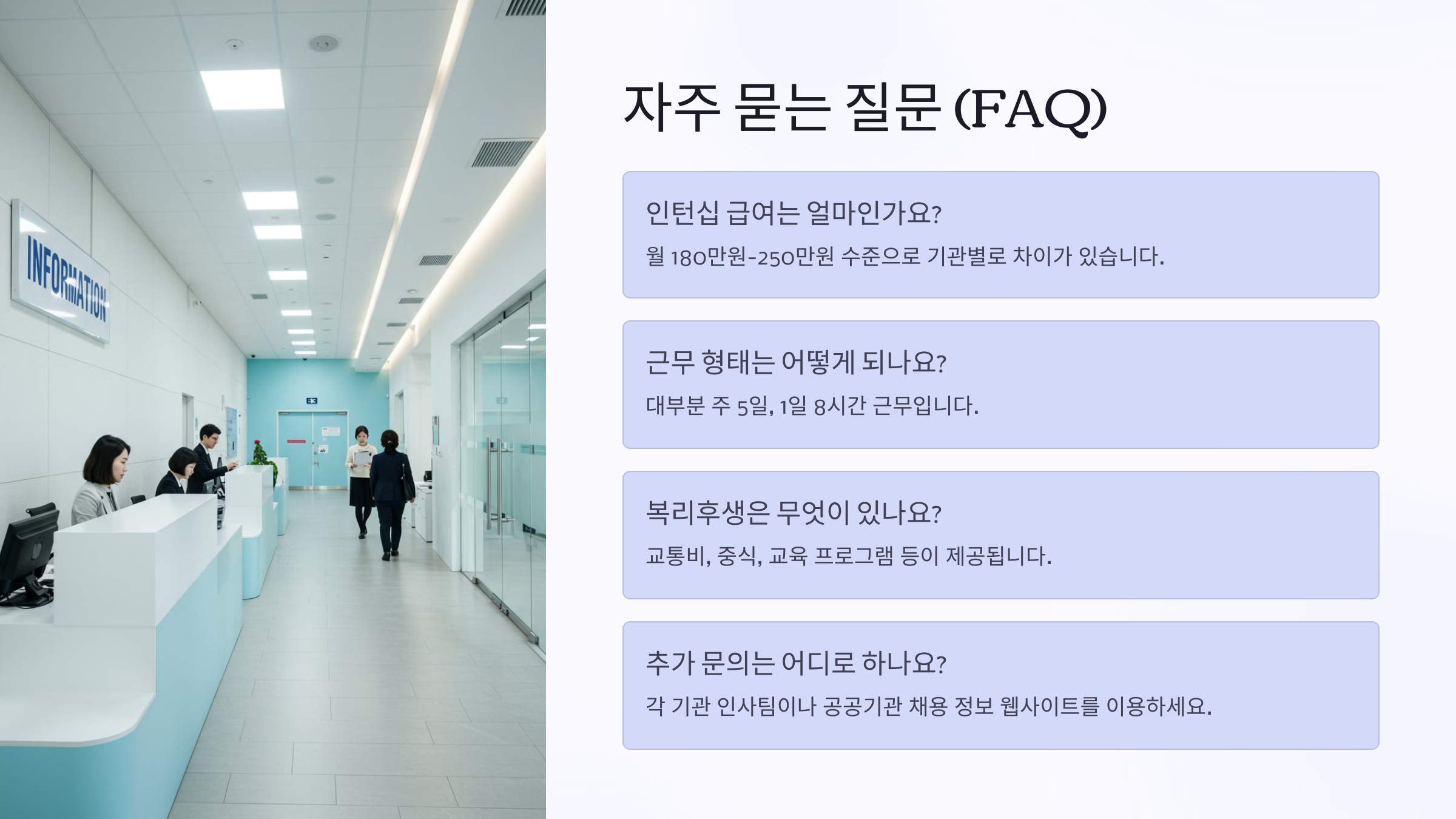 INFORMATION

자주 묻는 질문 (FAQ)

인턴십 급여는 얼마인가요?

월 180만원-250만원 수준으로 기관별로 차이가 있습니다.

근무 형태는 어떻게 되나요?

대부분 주 5일, 1일 8시간 근무입니다.

복리후생은 무엇이 있나요?

교통비, 중식, 교육 프로그램 등이 제공됩니다.

추가 문의는 어디로 하나요?

각 기관 인사팀이나 공공기관 채용 정보 웹사이트를 이용하세요.